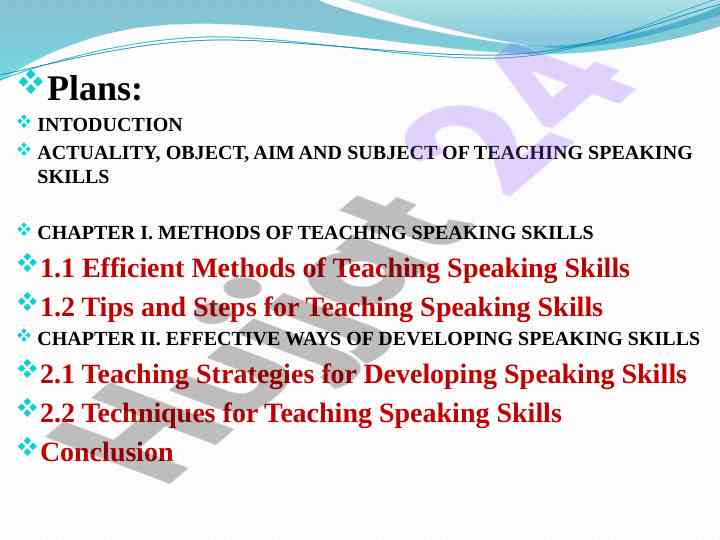 Plans:

INTODUCTION

ACTUALITY, OBJECT, AIM AND SUBJECT OF TEACHING SPEAKING SKILLS

CHAPTER I. METHODS OF TEACHING SPEAKING SKILLS

1.1 Efficient Methods of Teaching Speaking Skills

1.2 Tips and Steps for Teaching Speaking Skills

CHAPTER II. EFFECTIVE WAYS OF DEVELOPING SPEAKING SKILLS

2.1 Teaching Strategies for Developing Speaking Skills

2.2 Techniques for Teaching Speaking Skills

Conclusion

Hujjat 24